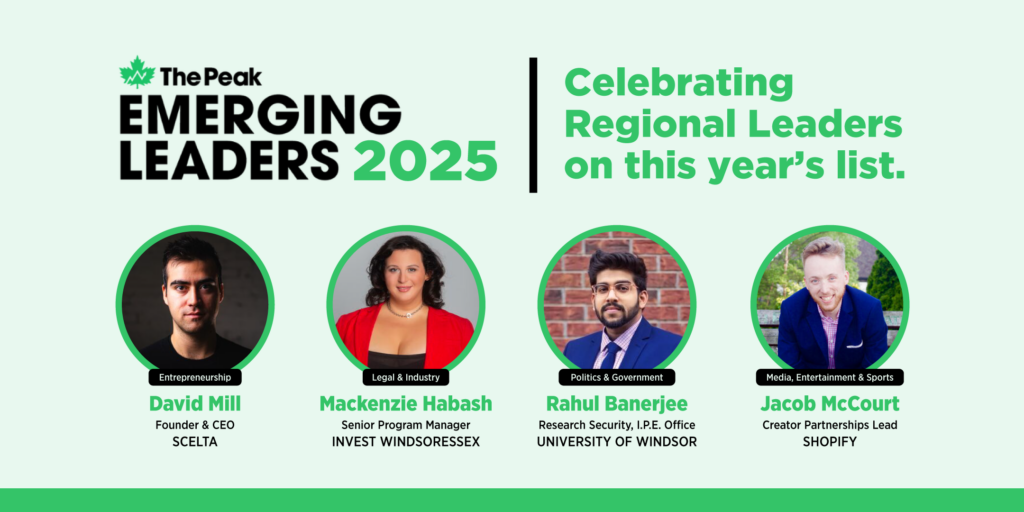 The Peak
EMERGING LEADERS 2025

Celebrating Regional Leaders on this year's list.

Entrepreneurship
David Mill
Founder & CEO
SCELTA

Legal & Industry
Mackenzie Habash
Senior Program Manager
INVEST WINDSORESSEX

Politics & Government
Rahul Banerjee
Research Security, I.P.E. Office
UNIVERSITY OF WINDSOR

Media, Entertainment & Sports
Jacob McCourt
Creator Partnerships Lead
SHOPIFY